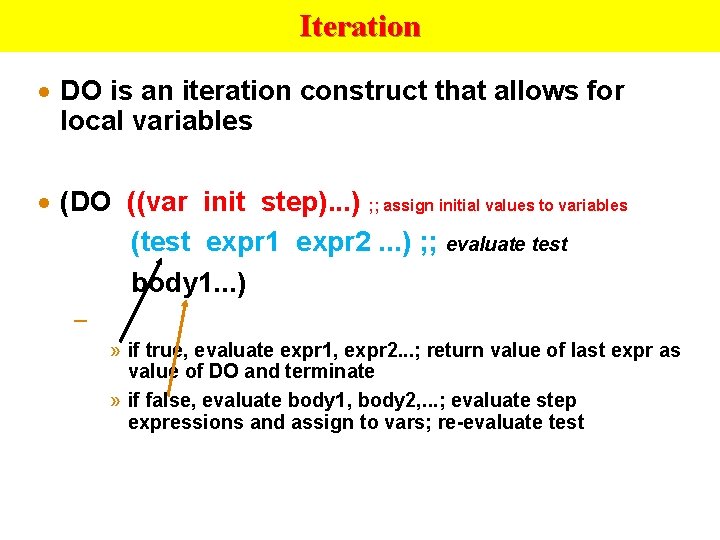 Iteration

• DO is an iteration construct that allows for local variables

• (DO ((var init step)...) ;; assign initial values to variables
(test expr1 expr2 ...) ;; evaluate test
body1...)

–

» if true, evaluate expr1, expr2...; return value of last expr as value of DO and terminate

» if false, evaluate body1, body2,...; evaluate step expressions and assign to vars; re-evaluate test